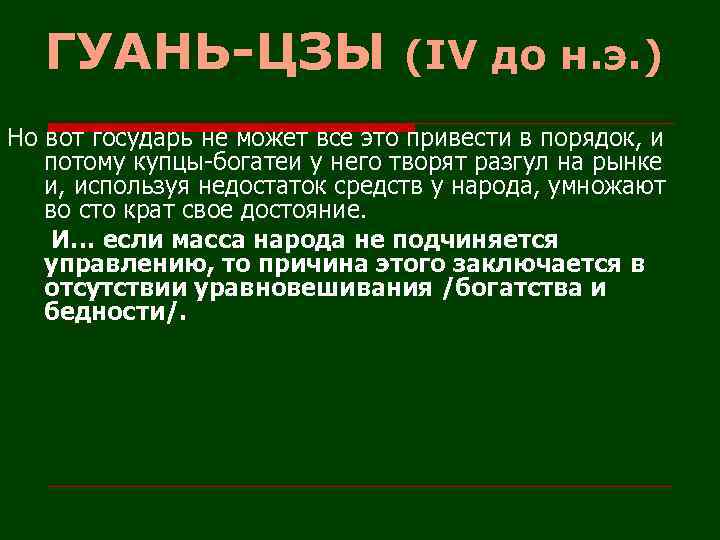 ГУАНЬ-ЦЗЫ (IV до н.э.)

Но вот государь не может все это привести в порядок, и потому купцы-богатеи у него творят разгул на рынке и, используя недостаток средств у народа, умножают во сто крат свое достояние.

И… если масса народа не подчиняется управлению, то причина этого заключается в отсутствии уравновешивания /богатства и бедности/.